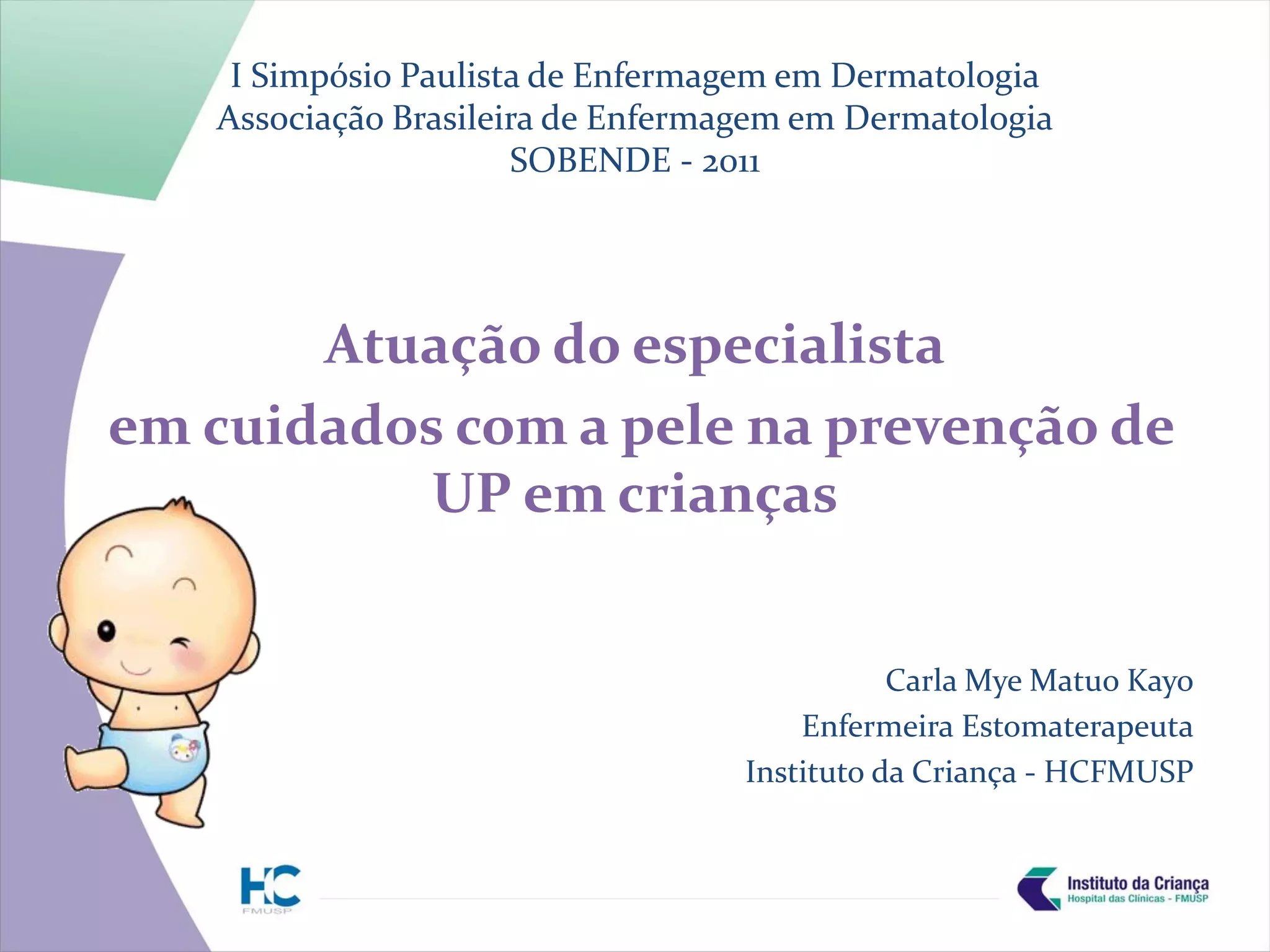 I Simpósio Paulista de Enfermagem em Dermatologia
Associação Brasileira de Enfermagem em Dermatologia
SOBENDE - 2011

Atuação do especialista
em cuidados com a pele na prevenção de UP em crianças

Carla Mye Matuo Kayo
Enfermeira Estomaterapeuta
Instituto da Criança - HCFMUSP

HC
FMUSP

Instituto da Criança
Hospital das Clínicas - FMUSP